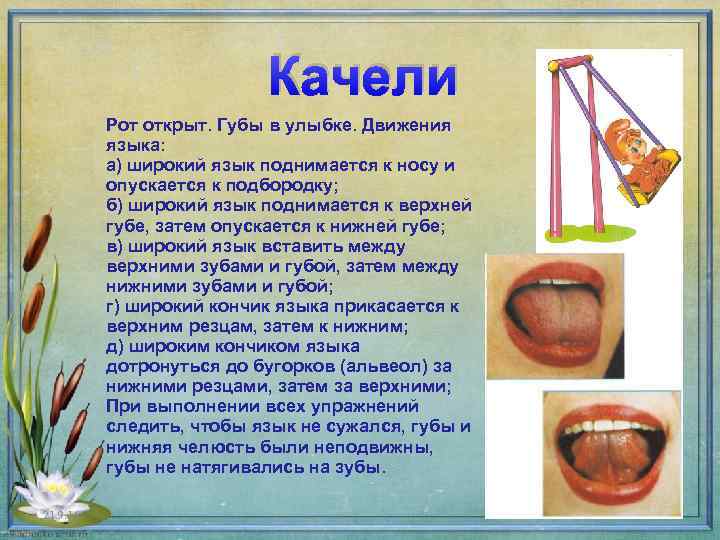 Качели

Рот открыт. Губы в улыбке. Движения языка:
а) широкий язык поднимается к носу и опускается к подбородку;
б) широкий язык поднимается к верхней губе, затем опускается к нижней губе;
в) широкий язык вставить между верхними зубами и губой, затем между нижними зубами и губой;
г) широкий кончик языка прикасается к верхним резцам, затем к нижним;
д) широким кончиком языка дотронуться до бугорков (альвеол) за нижними резцами, затем за верхними;
При выполнении всех упражнений следить, чтобы язык не сужался, губы и нижняя челюсть были неподвижны, губы не натягивались на зубы.